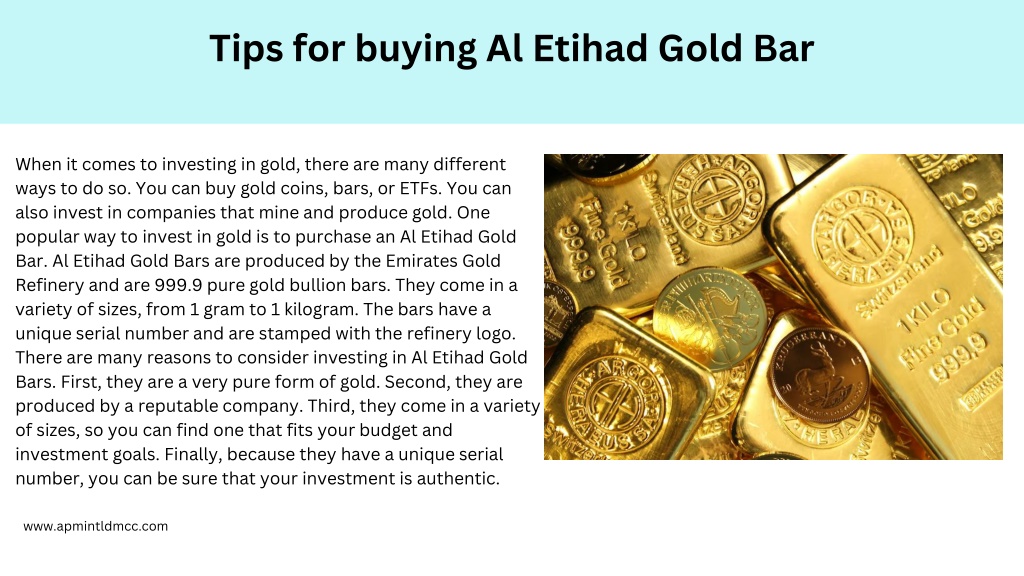 Tips for buying Al Etihad Gold Bar

When it comes to investing in gold, there are many different ways to do so. You can buy gold coins, bars, or ETFs. You can also invest in companies that mine and produce gold. One popular way to invest in gold is to purchase an Al Etihad Gold Bar. Al Etihad Gold Bars are produced by the Emirates Gold Refinery and are 999.9 pure gold bullion bars. They come in a variety of sizes, from 1 gram to 1 kilogram. The bars have a unique serial number and are stamped with the refinery logo. There are many reasons to consider investing in Al Etihad Gold Bars. First, they are a very pure form of gold. Second, they are produced by a reputable company. Third, they come in a variety of sizes, so you can find one that fits your budget and investment goals. Finally, because they have a unique serial number, you can be sure that your investment is authentic.

ARGOR HERAEUS SA
Switzerland
1 KILO
Fine Gold
999,9

ARGOR HERAEUS SA
Switzerland
1 KILO
Fine Gold
999,9

ARGOR HERAEUS SA

KRUGERRAND

www.apmintldmcc.com